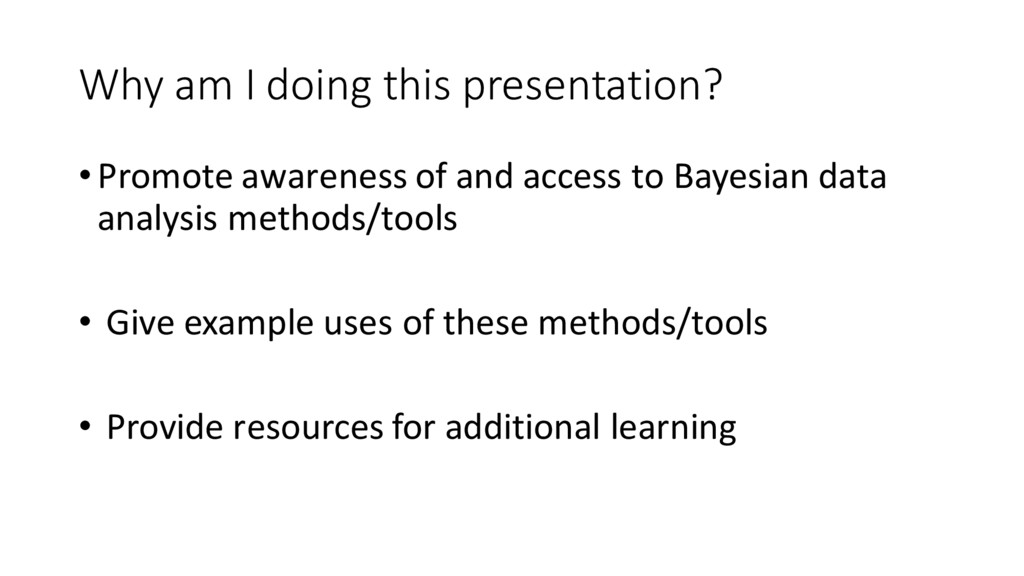 Why am I doing this presentation?

• Promote awareness of and access to Bayesian data analysis methods/tools

• Give example uses of these methods/tools

• Provide resources for additional learning